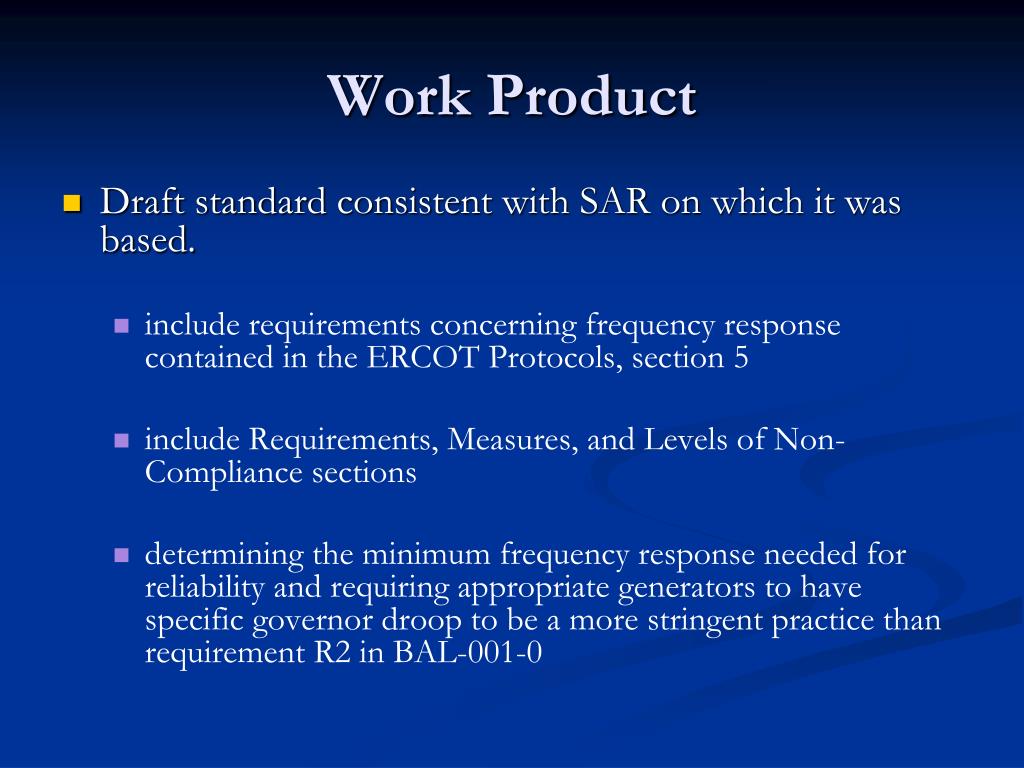 Work Product

Draft standard consistent with SAR on which it was based.

include requirements concerning frequency response contained in the ERCOT Protocols, section 5

include Requirements, Measures, and Levels of Non-Compliance sections

determining the minimum frequency response needed for reliability and requiring appropriate generators to have specific governor droop to be a more stringent practice than requirement R2 in BAL-001-0